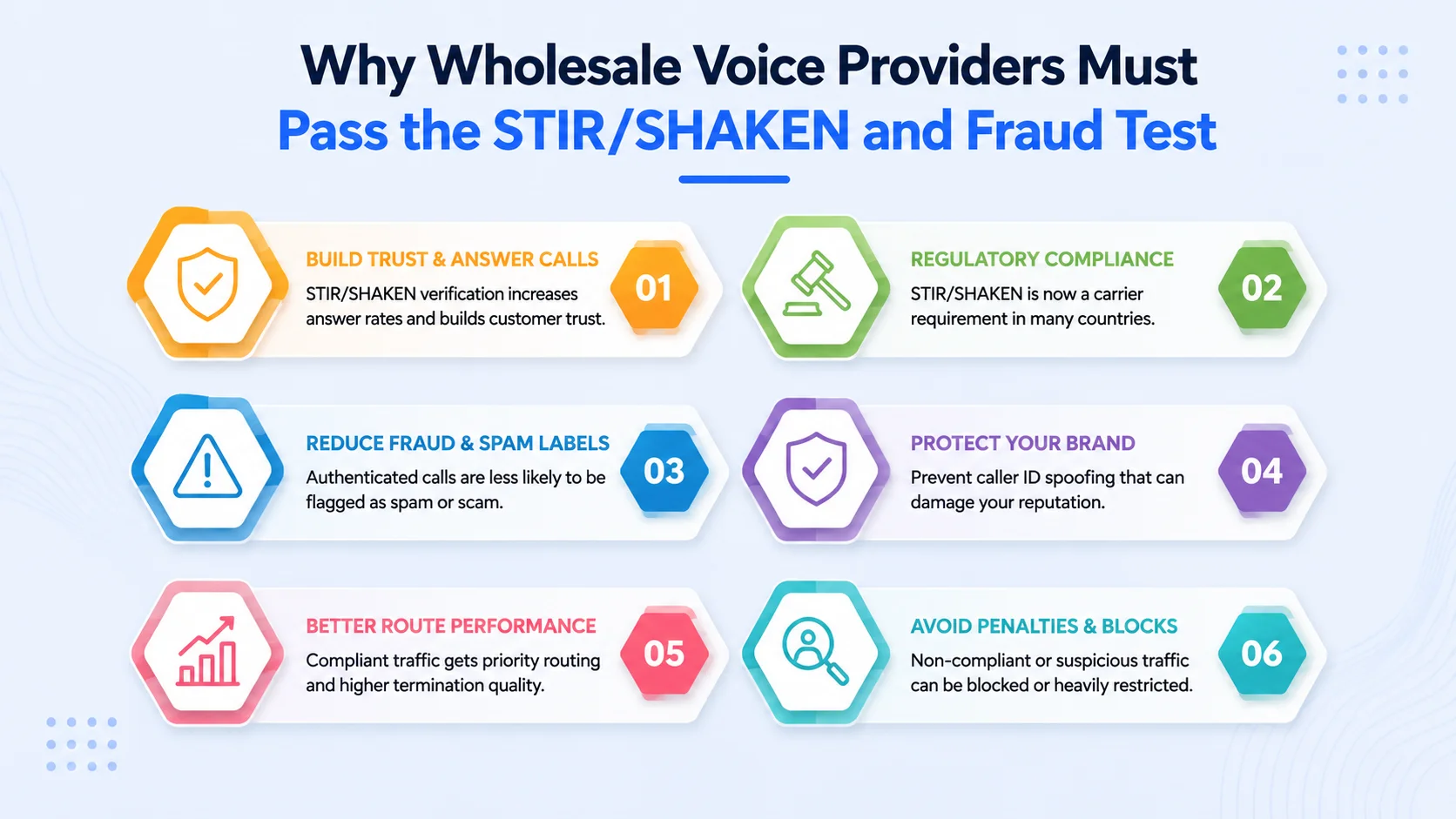 Why Wholesale Voice Providers Must Pass the STIR/SHAKEN and Fraud Test

BUILD TRUST & ANSWER CALLS
STIR/SHAKEN verification increases answer rates and builds customer trust.
01

REGULATORY COMPLIANCE
STIR/SHAKEN is now a carrier requirement in many countries.
02

REDUCE FRAUD & SPAM LABELS
Authenticated calls are less likely to be flagged as spam or scam.
03

PROTECT YOUR BRAND
Prevent caller ID spoofing that can damage your reputation.
04

BETTER ROUTE PERFORMANCE
Compliant traffic gets priority routing and higher termination quality.
05

AVOID PENALTIES & BLOCKS
Non-compliant or suspicious traffic can be blocked or heavily restricted.
06